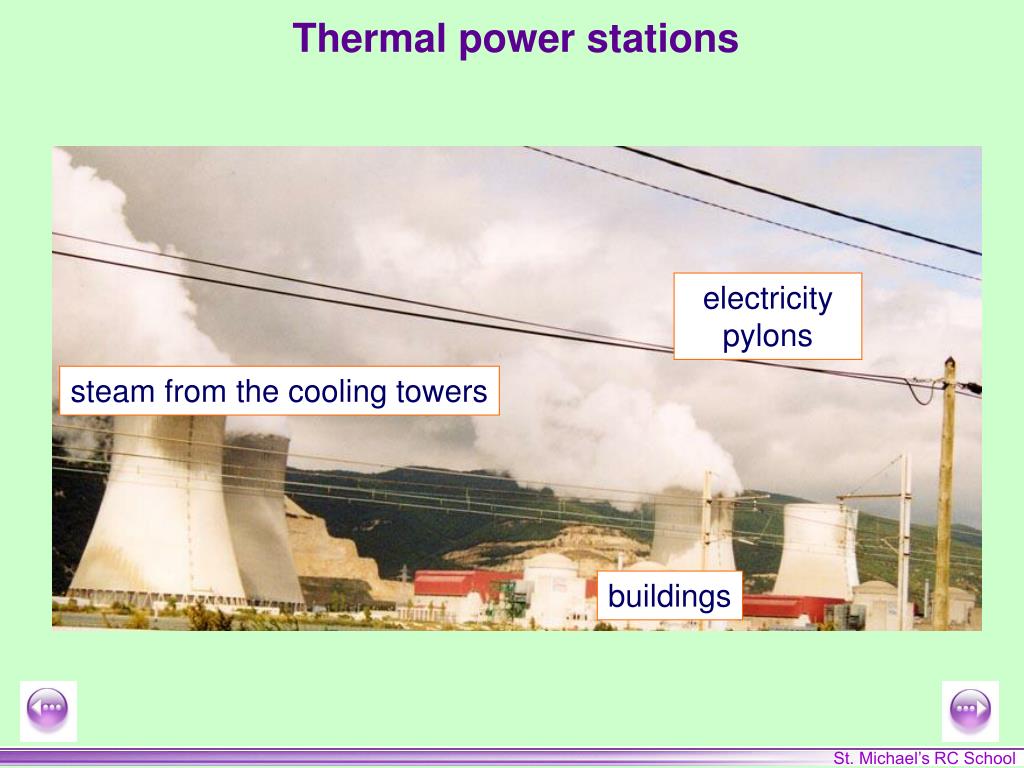 Thermal power stations

electricity pylons

steam from the cooling towers

buildings

St. Michael's RC School